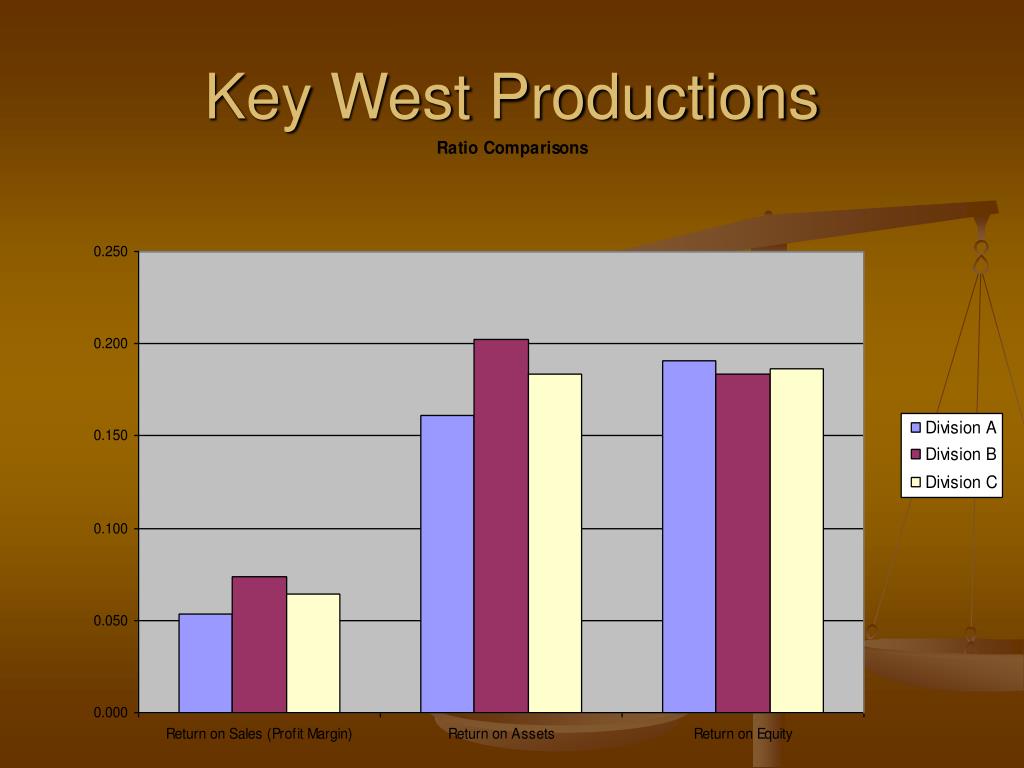 Key West Productions

Ratio Comparisons

0.250
0.200
0.150
0.100
0.050
0.000

Return on Sales (Profit Margin)
Return on Assets
Return on Equity

Division A
Division B
Division C